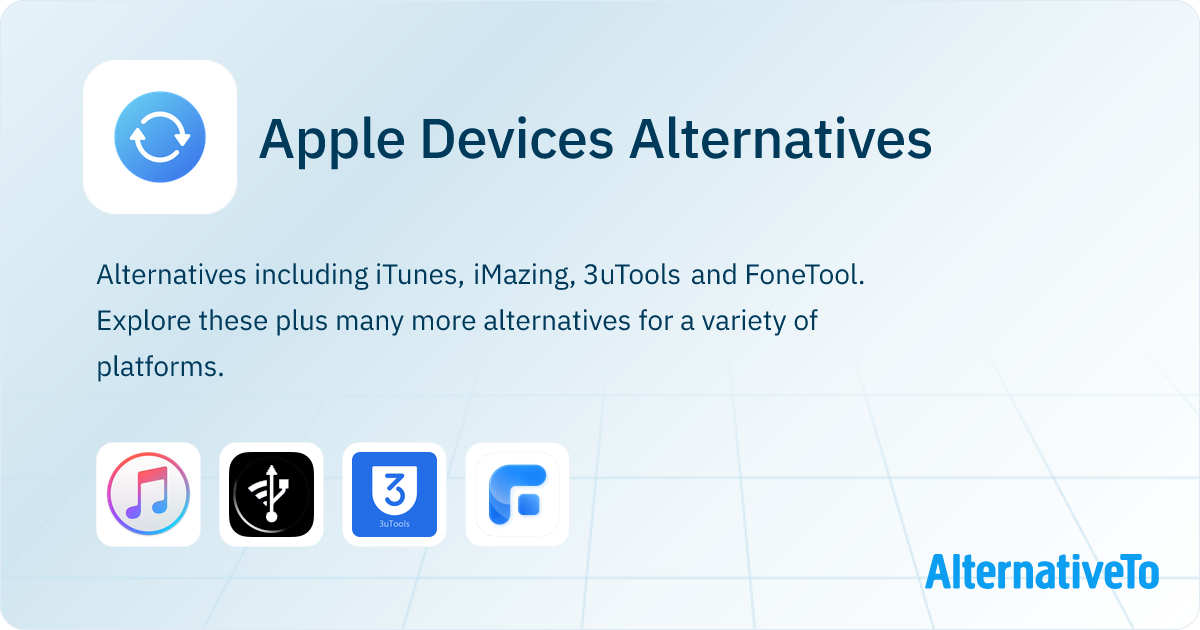 Apple Devices Alternatives

Alternatives including iTunes, iMazing, 3uTools and FoneTool. Explore these plus many more alternatives for a variety of platforms.

3

3uTools

AlternativeTo